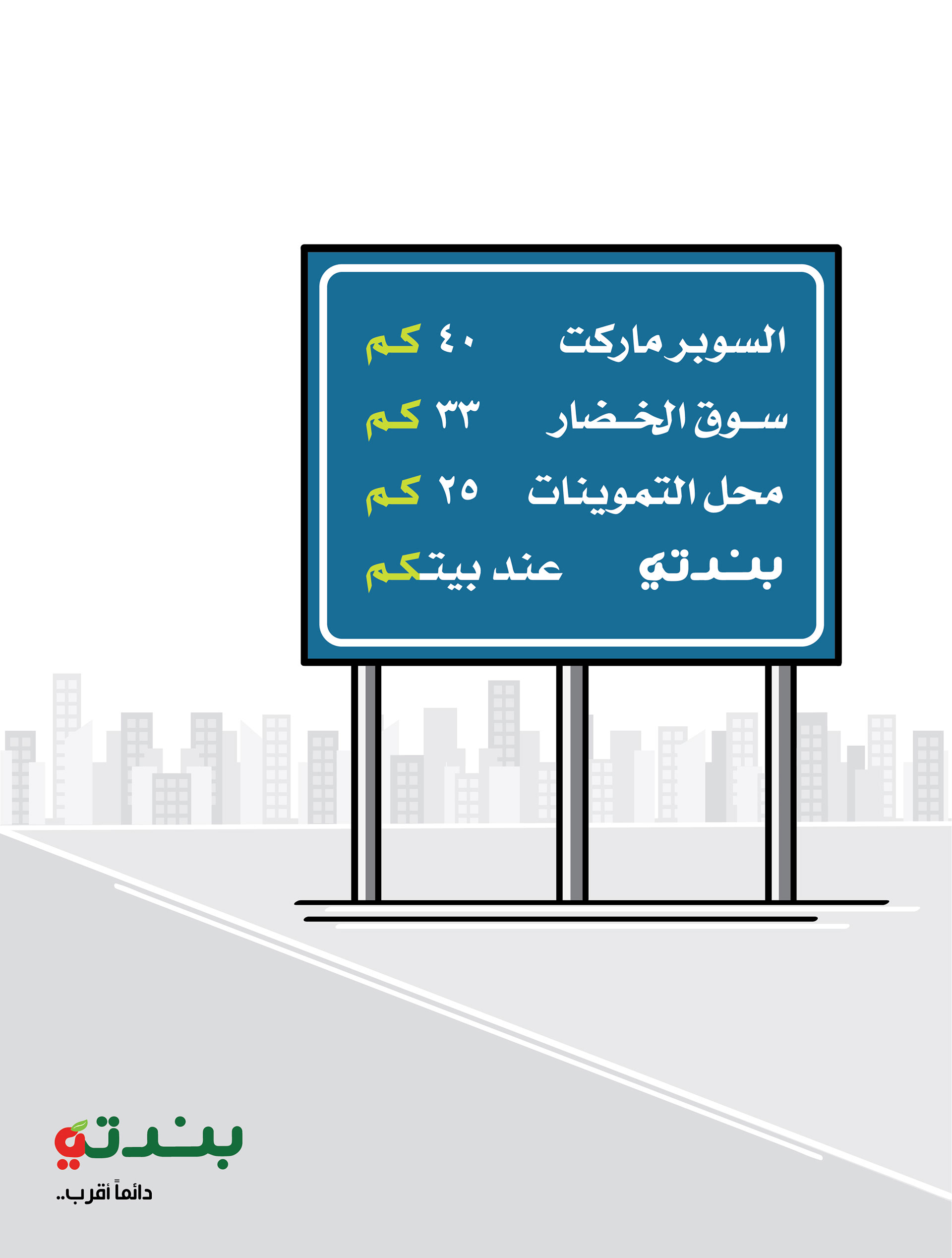 السوبر ماركت ٤٠ كم
سوق الخضار ٣٣ كم
محل التموينات ٢٥ كم
بندتي عند بيتكم

بندتي
دائماً أقرب..